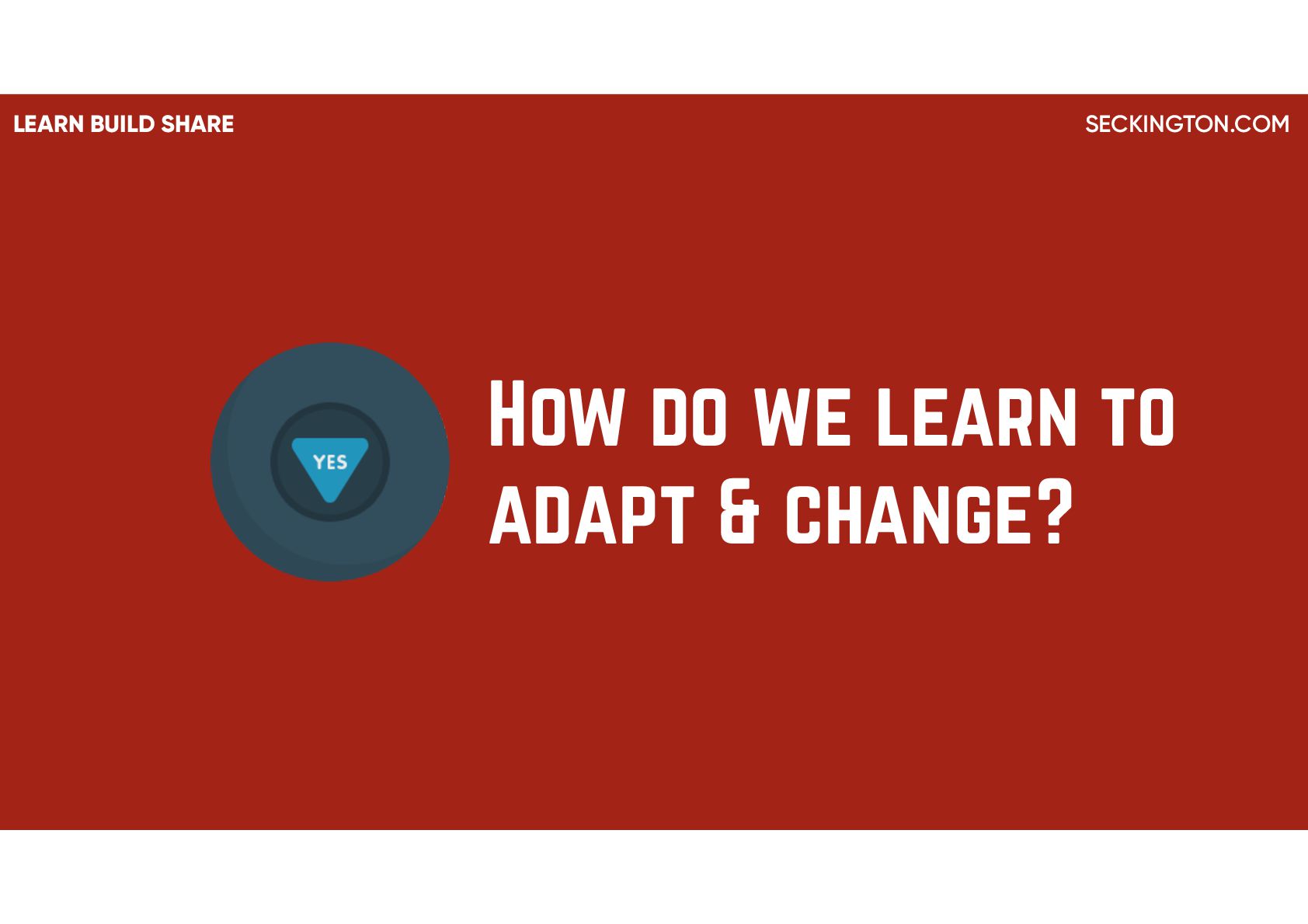 LEARN BUILD SHARE

SECKINGTON.COM

YES

How do we learn to adapt & change?